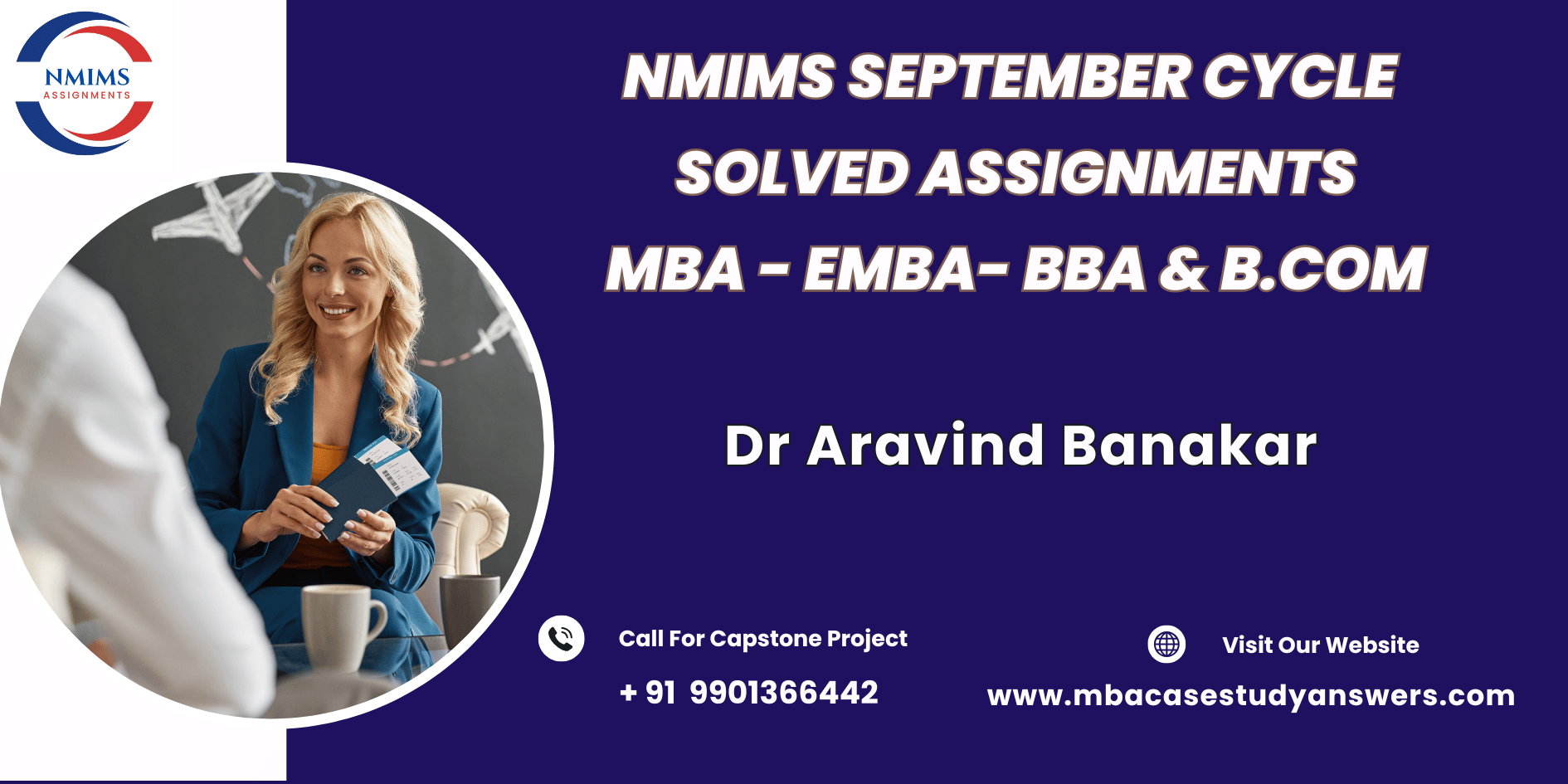 NMIMS
ASSIGNMENTS

NMIMS SEPTEMBER CYCLE
SOLVED ASSIGNMENTS
MBA - EMBA- BBA & B.COM

Dr Aravind Banakar

Call For Capstone Project
+ 91 9901366442

Visit Our Website
www.mbacasestudyanswers.com